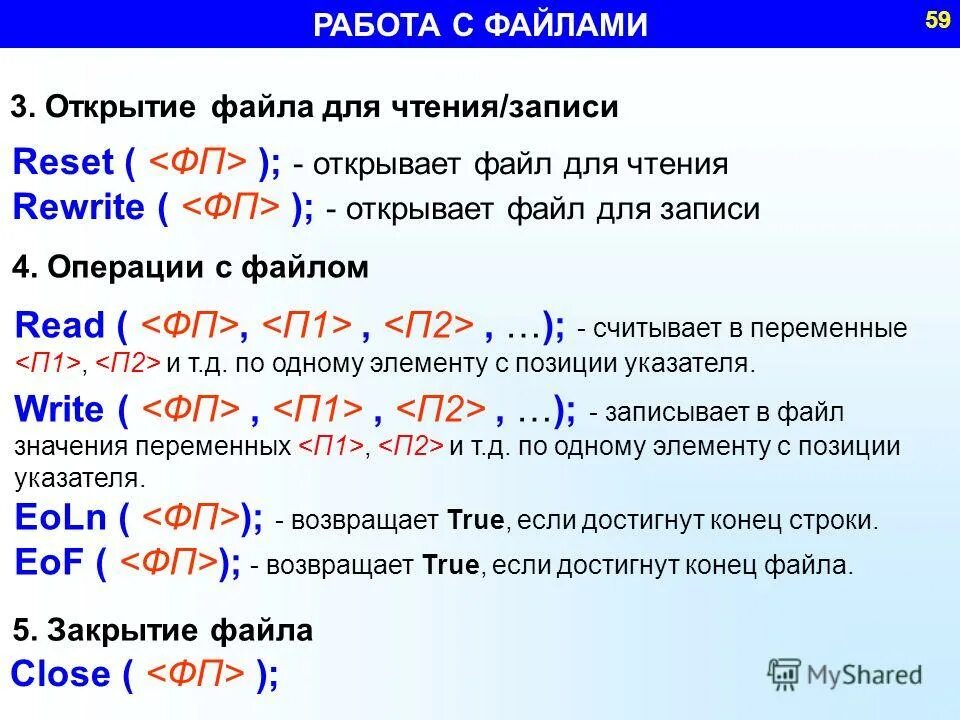 РАБОТА С ФАЙЛАМИ

59

3. Открытие файла для чтения/записи

Reset ( <ФП> ); - открывает файл для чтения
Rewrite ( <ФП> ); - открывает файл для записи

4. Операции с файлом

Read ( <ФП>, <П1> , <П2> , …); - считывает в переменные <П1>, <П2> и т.д. по одному элементу с позиции указателя.

Write ( <ФП> , <П1> , <П2> , …); - записывает в файл значения переменных <П1>, <П2> и т.д. по одному элементу с позиции указателя.

EoLn ( <ФП>); - возвращает True, если достигнут конец строки.

EoF ( <ФП>); - возвращает True, если достигнут конец файла.

5. Закрытие файла

Close ( <ФП> );

MyShared